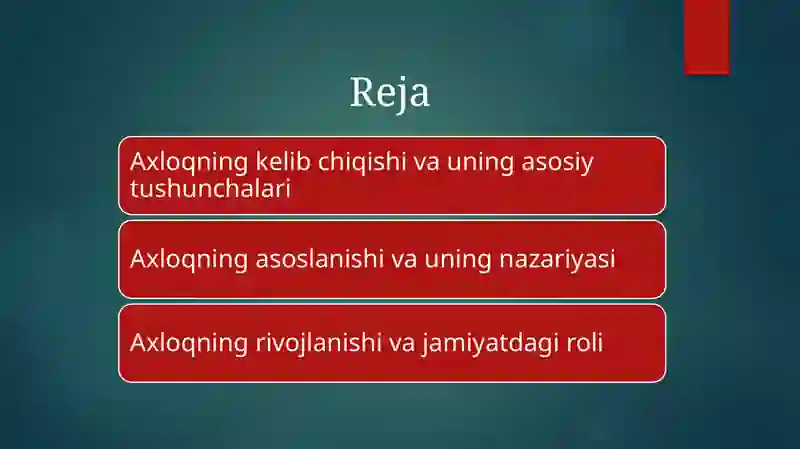 Reja

Axloqning kelib chiqishi va uning asosiy tushunchalari

Axloqning asoslanishi va uning nazariyasi

Axloqning rivojlanishi va jamiyatdagi roli